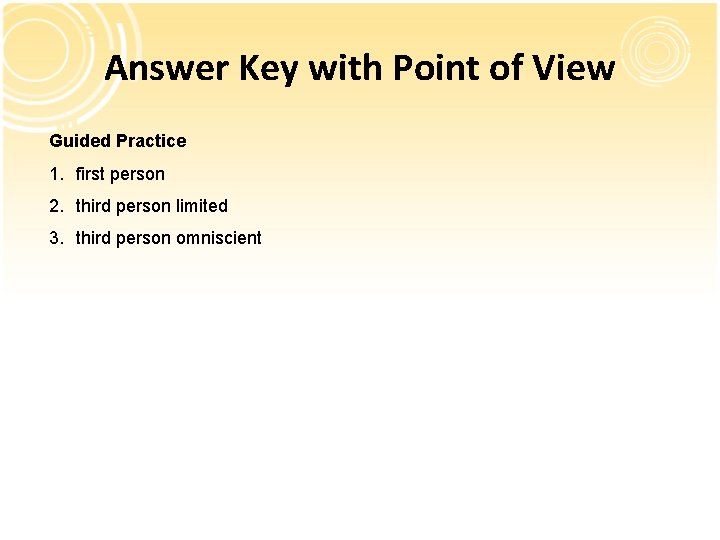 Answer Key with Point of View

Guided Practice

1. first person
2. third person limited
3. third person omniscient